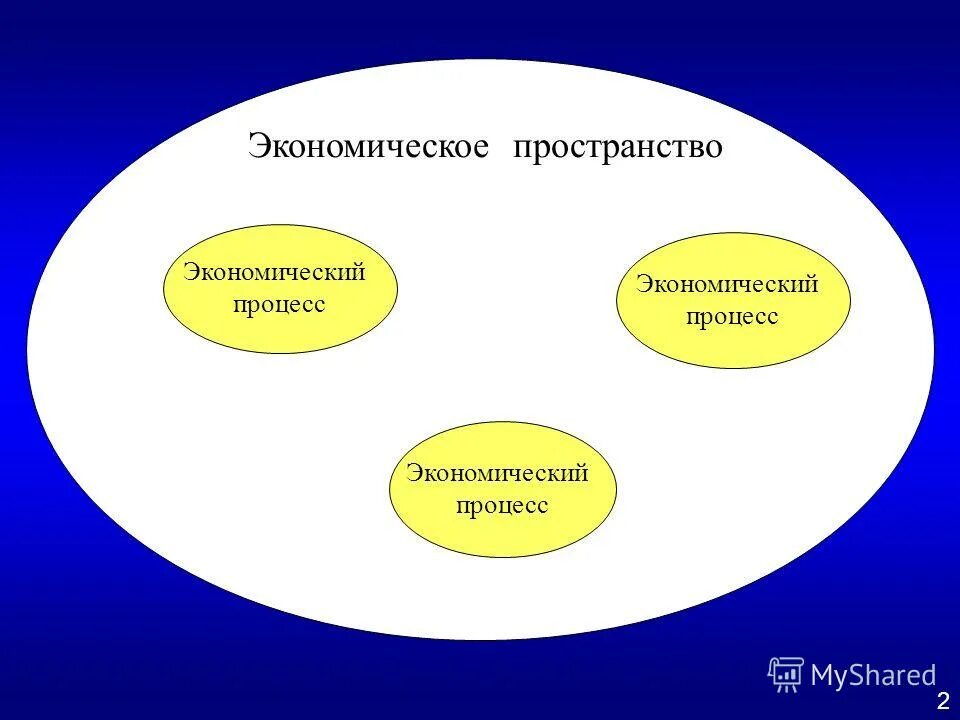 Экономическое пространство

Экономический процесс

Экономический процесс

Экономический процесс

MyShared

2